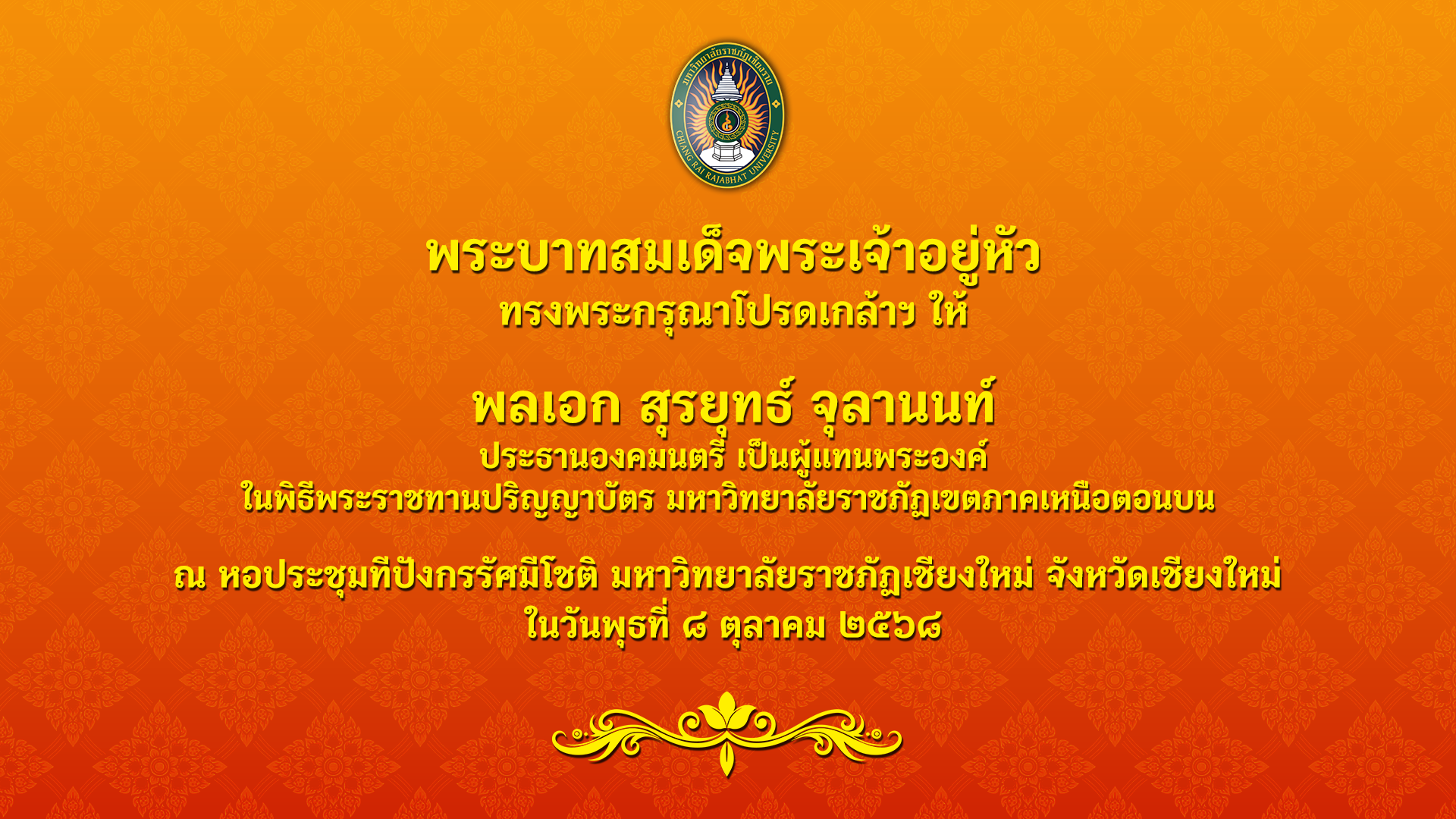 มหาวิทยาลัยราชภัฏเชียงราย
CHIANG RAI RAJABHAT UNIVERSITY

พระบาทสมเด็จพระเจ้าอยู่หัว
ทรงพระกรุณาโปรดเกล้าฯ ให้

พลเอก สุรยุทธ์ จุลานนท์
ประธานองคมนตรี เป็นผู้แทนพระองค์
ในพิธีพระราชทานปริญญาบัตร มหาวิทยาลัยราชภัฏเขตภาคเหนือตอนบน

ณ หอประชุมทีปังกรรัศมีโชติ มหาวิทยาลัยราชภัฏเชียงใหม่ จังหวัดเชียงใหม่
ในวันพุธที่ ๘ ตุลาคม ๒๕๖๘